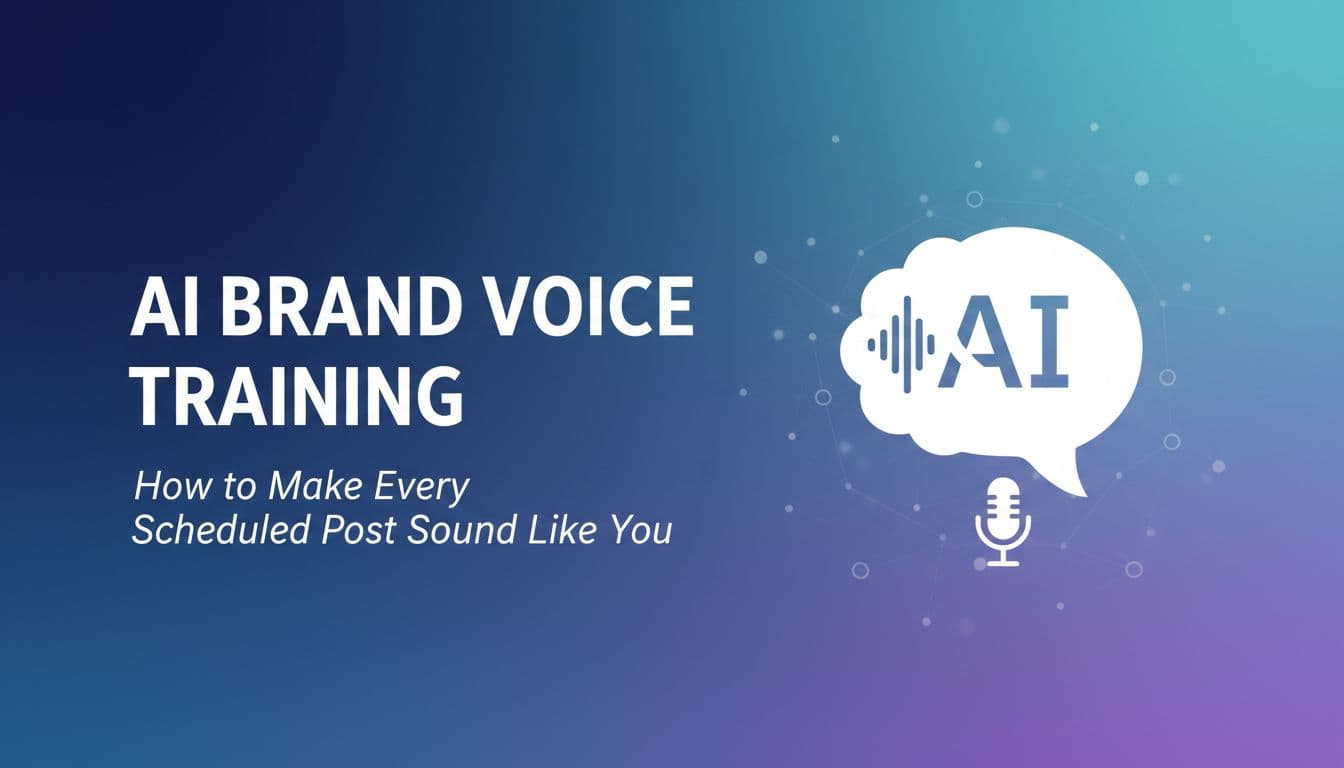 AI BRAND VOICE TRAINING

How to Make Every Scheduled Post Sound Like You

AI